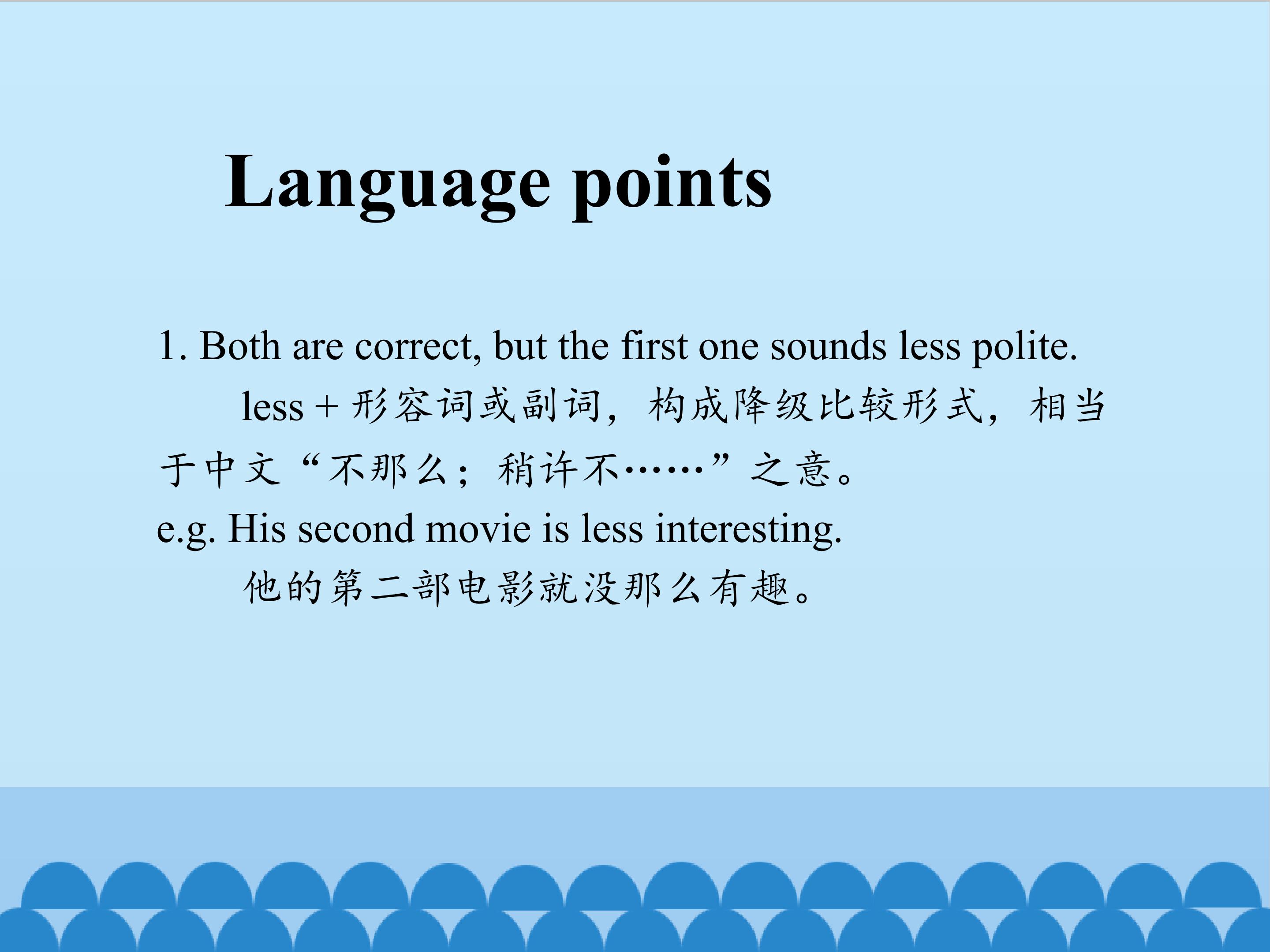 Language points

1. Both are correct, but the first one sounds less polite.

less + 形容词或副词，构成降级比较形式，相当于中文“不那么；稍许不……”之意。

e.g. His second movie is less interesting.

他的第二部电影就没那么有趣。